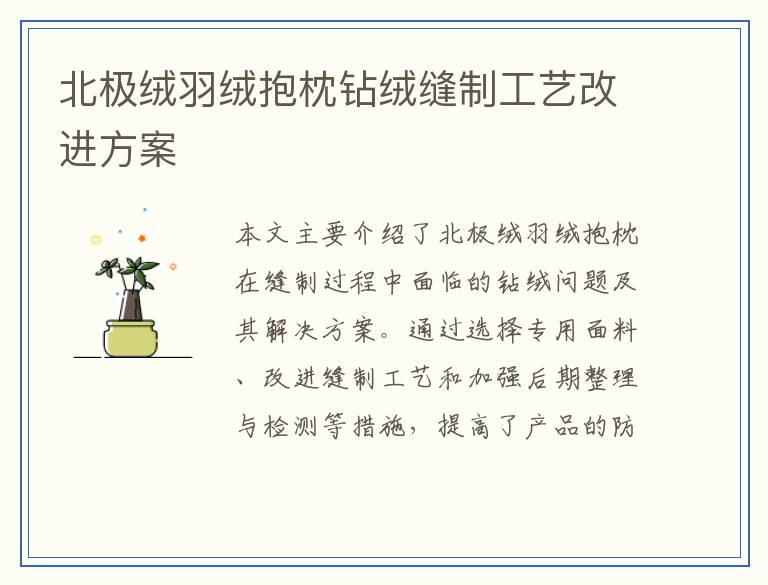 北极绒羽绒抱枕钻绒缝制工艺改进方案

本文主要介绍了北极绒羽绒抱枕在缝制过程中面临的钻绒问题及其解决方案。通过选择专用面料、改进缝制工艺和加强后期整理与检测等措施，提高了产品的防